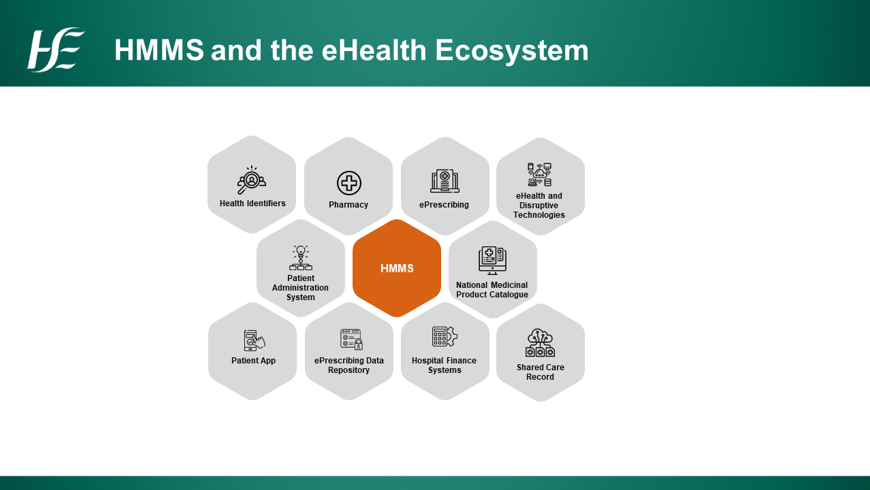 HSE

HMMS and the eHealth Ecosystem

Health Identifiers

Pharmacy

ePrescribing

eHealth and Disruptive Technologies

Patient Administration System

HMMS

National Medicinal Product Catalogue

Patient App

ePrescribing Data Repository

Hospital Finance Systems

Shared Care Record